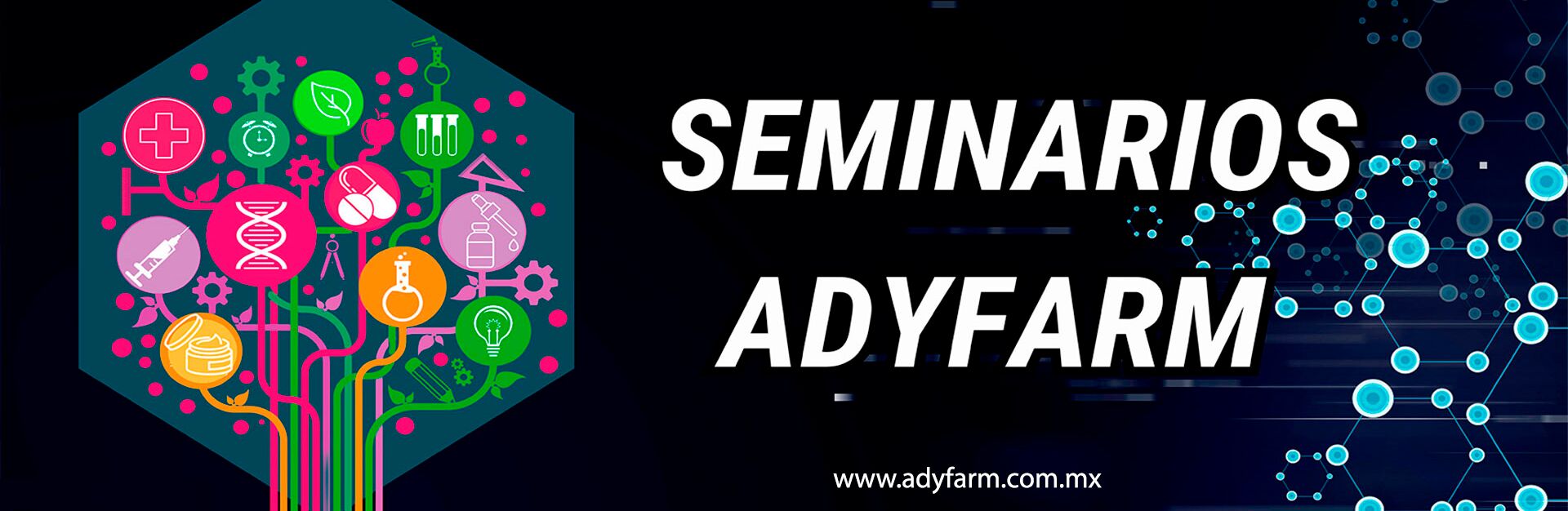 SEMINARIOS ADYFARM

www.adyfarm.com.mx